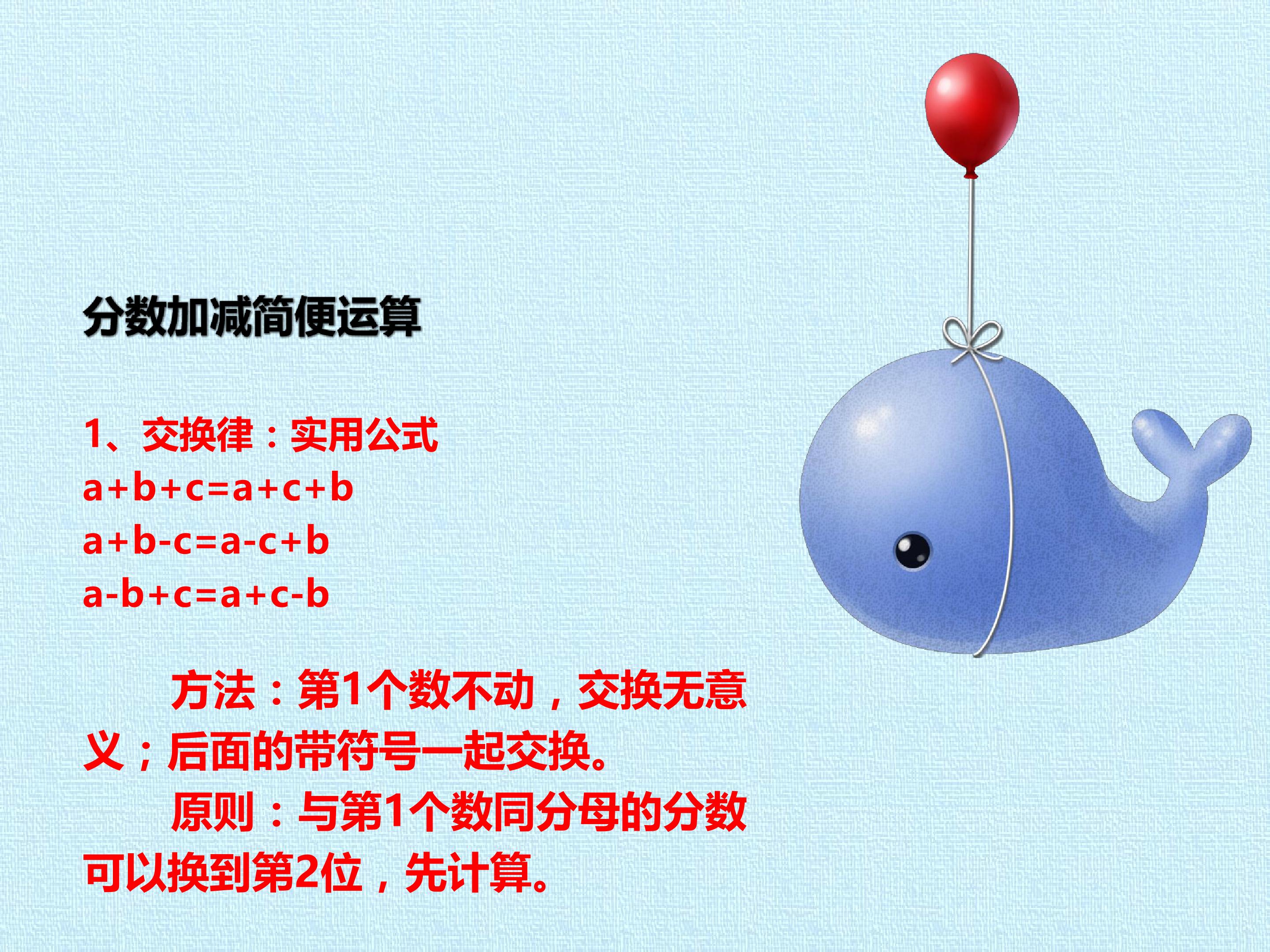 分数加减简便运算

1、交换律：实用公式
$a+b+c=a+c+b$
$a+b-c=a-c+b$
$a-b+c=a+c-b$

方法：第1个数不动，交换无意义；后面的带符号一起交换。

原则：与第1个数同分母的分数可以换到第2位，先计算。